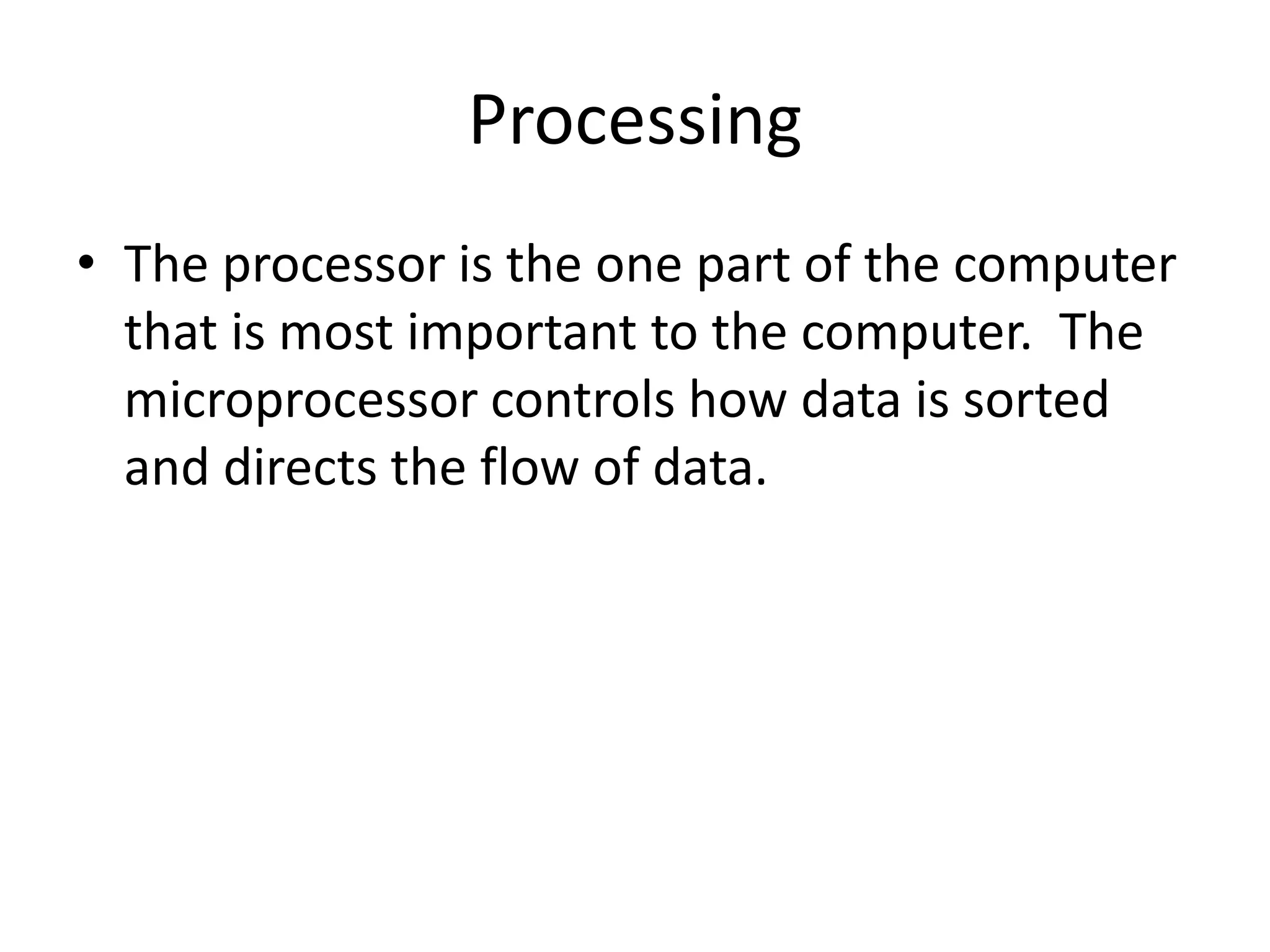 Processing

• The processor is the one part of the computer that is most important to the computer.  The microprocessor controls how data is sorted and directs the flow of data.